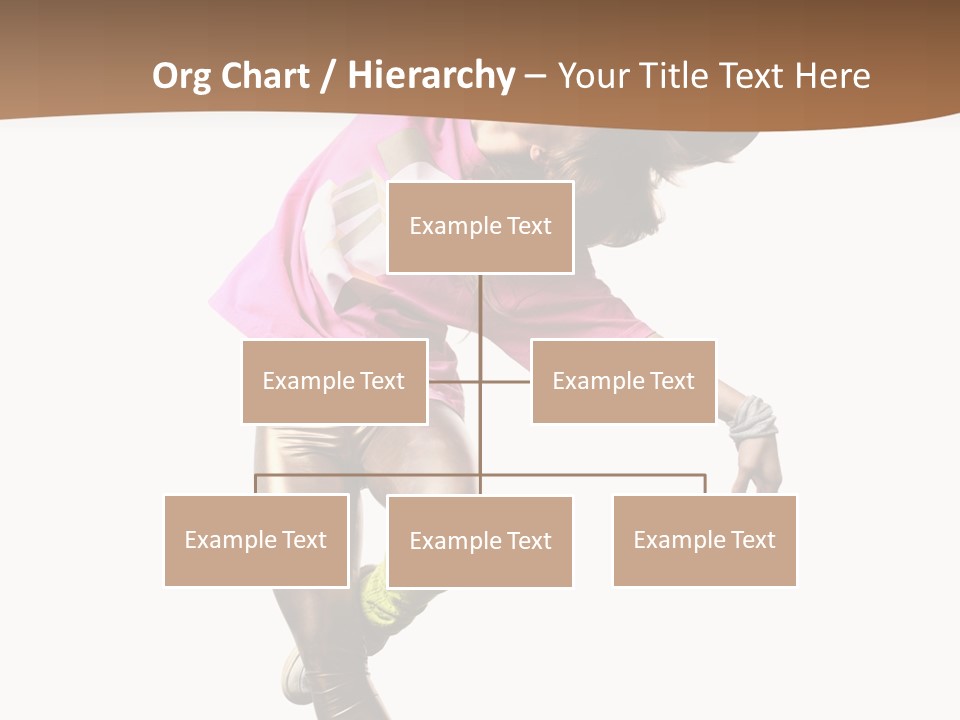 Org Chart / Hierarchy – Your Title Text Here

Example Text

Example Text

Example Text

Example Text

Example Text

Example Text